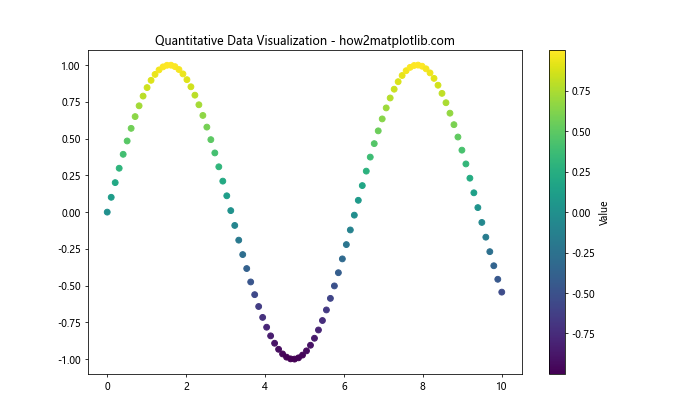 Quantitative Data Visualization - how2matplotlib.com

1.00
0.75
0.50
0.25
0.00
-0.25
-0.50
-0.75
-1.00

0
2
4
6
8
10

0.75
0.50
0.25
0.00
-0.25
-0.50
-0.75

Value